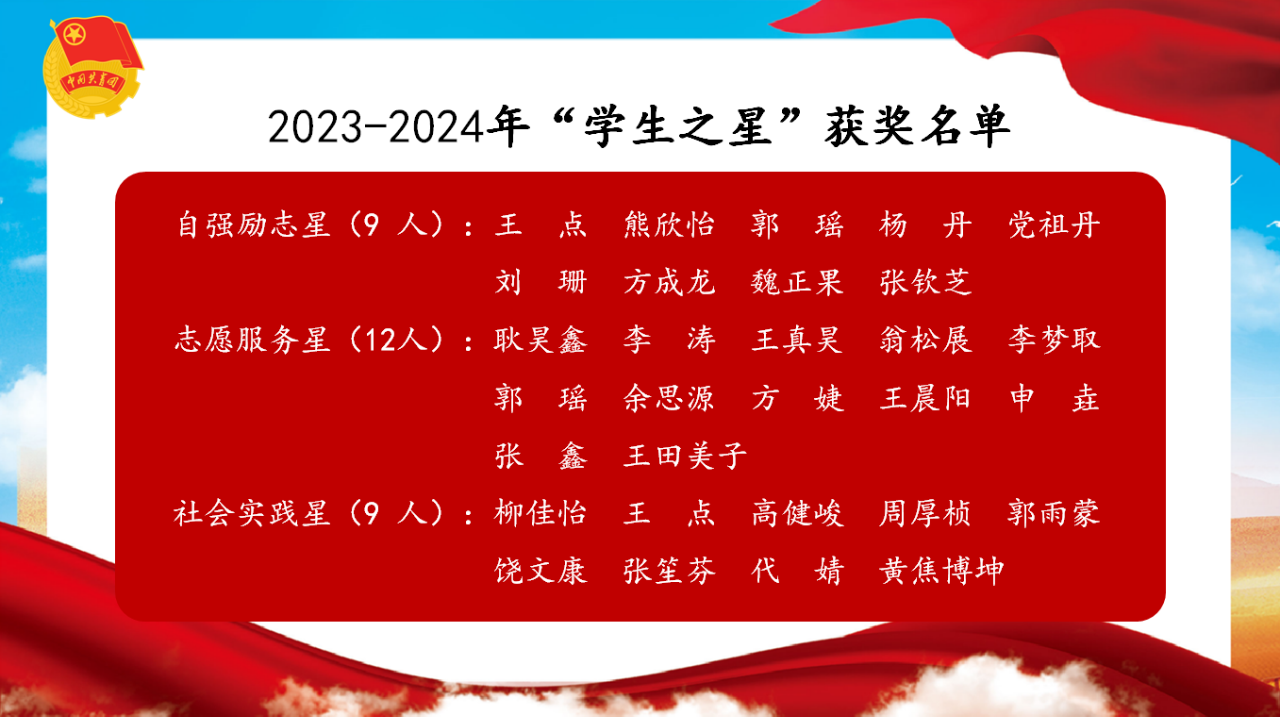 中国共青团

2023-2024年“学生之星”获奖名单

自强励志星（9 人）：王 点 熊欣怡 郭 瑶 杨 丹 党祖丹 刘 珊 方成龙 魏正果 张钦芝

志愿服务星（12人）：耿昊鑫 李 涛 王真昊 翁松展 李梦取 郭 瑶 余思源 方 婕 王晨阳 申 垚 张 鑫 王田美子

社会实践星（9 人）：柳佳怡 王 点 高健峻 周厚桢 郭雨蒙 饶文康 张笙芬 代 婧 黄焦博坤